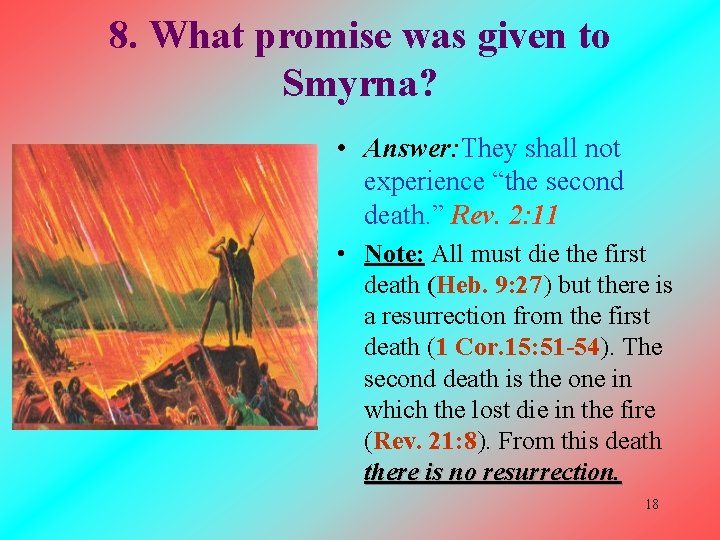 8. What promise was given to Smyrna?

• Answer: They shall not experience “the second death.” Rev. 2:11

• Note: All must die the first death (Heb. 9:27) but there is a resurrection from the first death (1 Cor.15:51-54). The second death is the one in which the lost die in the fire (Rev. 21:8). From this death there is no resurrection.

18